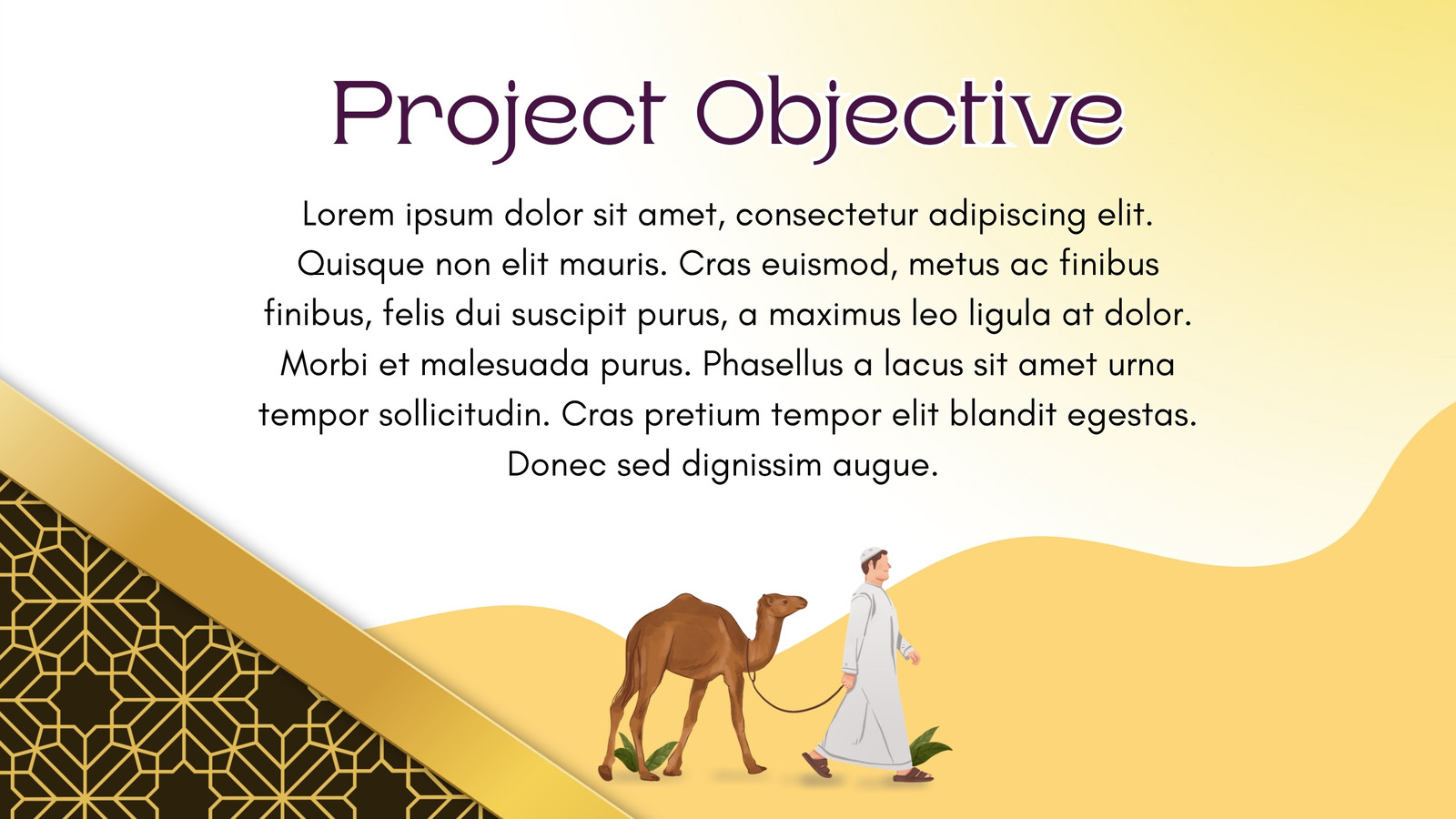 Project Objective

Lorem ipsum dolor sit amet, consectetur adipiscing elit. Quisque non elit mauris. Cras euismod, metus ac finibus finibus, felis dui suscipit purus, a maximus leo ligula at dolor. Morbi et malesuada purus. Phasellus a lacus sit amet urna tempor sollicitudin. Cras pretium tempor elit blandit egestas. Donec sed dignissim augue.